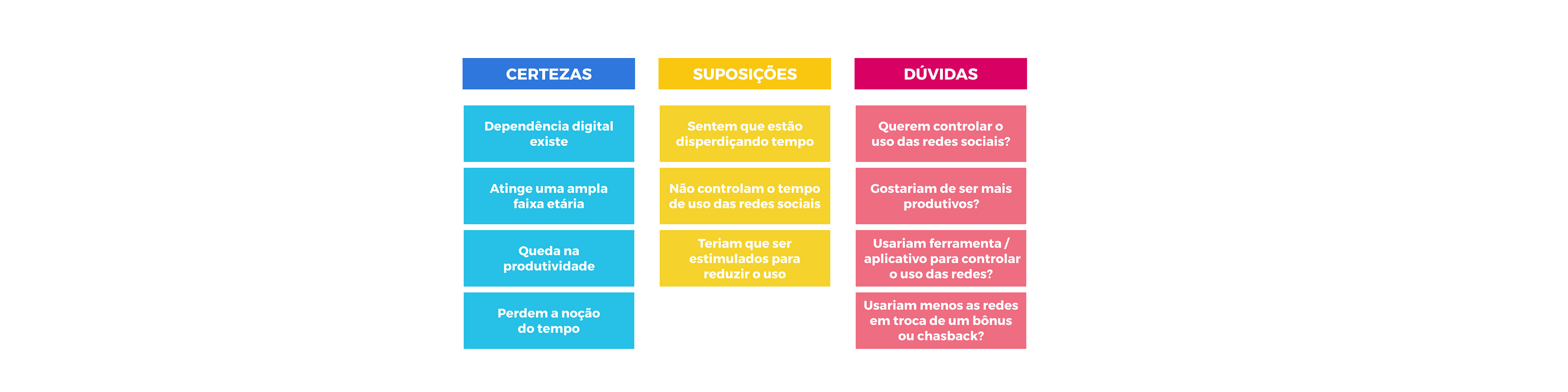 CERTEZAS

Dependência digital existe

Atinge uma ampla faixa etária

Queda na produtividade

Perdem a noção do tempo

SUPOSIÇÕES

Sentem que estão disperdiçando tempo

Não controlam o tempo de uso das redes sociais

Teriam que ser estimulados para reduzir o uso

DÚVIDAS

Querem controlar o uso das redes sociais?

Gostariam de ser mais produtivos?

Usariam ferramenta / aplicativo para controlar o uso das redes?

Usariam menos as redes em troca de um bônus ou chasback?